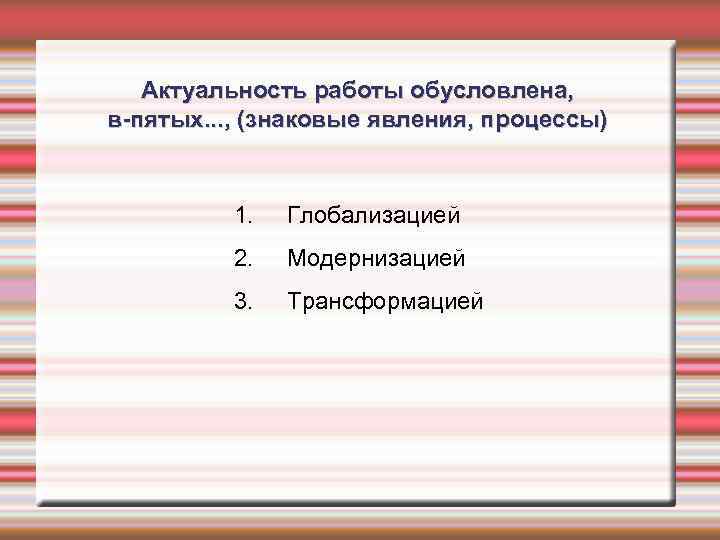 Актуальность работы обусловлена, в-пятых..., (знаковые явления, процессы)

1. Глобализацией
2. Модернизацией
3. Трансформацией